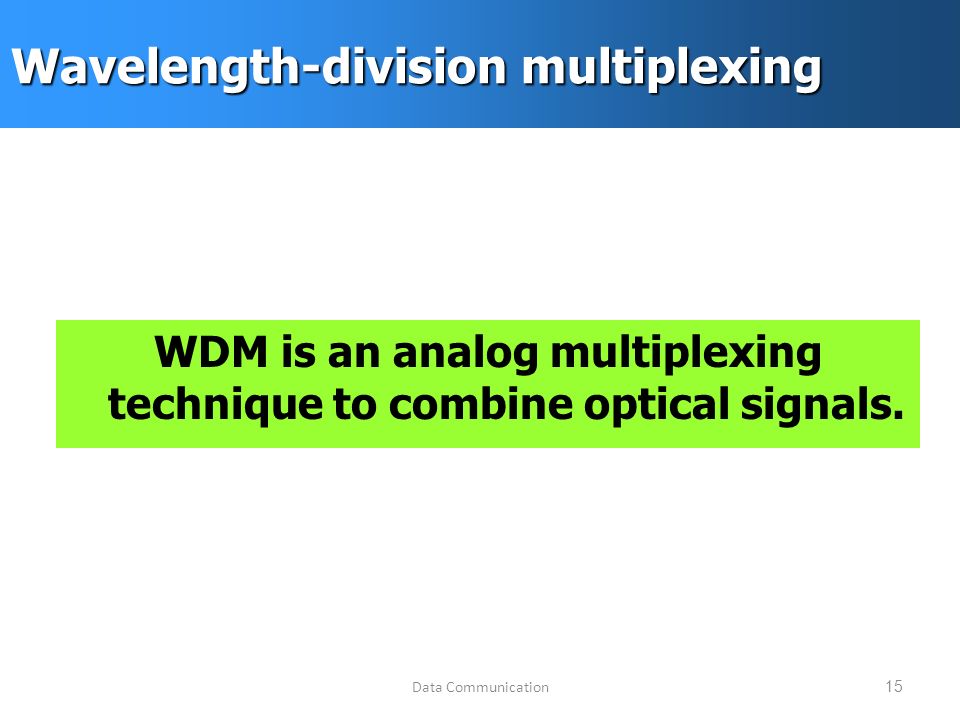 Wavelength-division multiplexing

WDM is an analog multiplexing technique to combine optical signals.

Data Communication

15